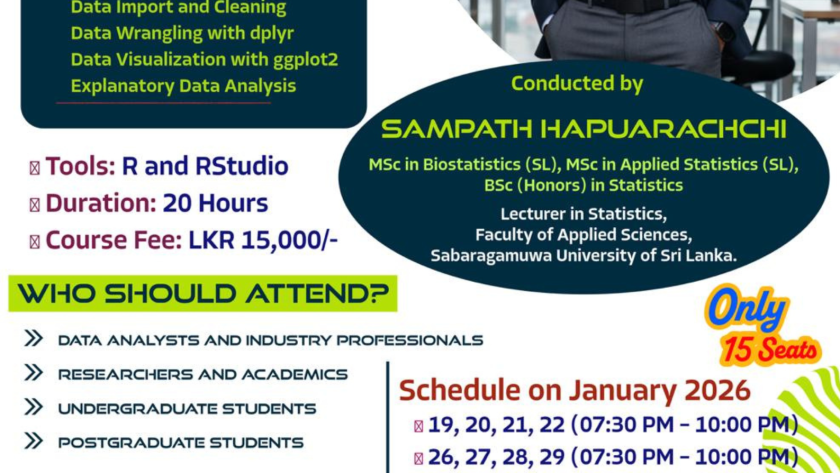 Data Import and Cleaning
Data Wrangling with dplyr
Data Visualization with ggplot2
Explanatory Data Analysis

Tools: R and RStudio
Duration: 20 Hours
Course Fee: LKR 15,000/-

Conducted by
SAMPATH HAPUARACHCHI
MSc in Biostatistics (SL), MSc in Applied Statistics (SL), BSc (Honors) in Statistics
Lecturer in Statistics,
Faculty of Applied Sciences,
Sabaragamuwa University of Sri Lanka.

WHO SHOULD ATTEND?
DATA ANALYSTS AND INDUSTRY PROFESSIONALS
RESEARCHERS AND ACADEMICS
UNDERGRADUATE STUDENTS
POSTGRADUATE STUDENTS

Only
15 Seats

Schedule on January 2026
19, 20, 21, 22 (07:30 PM - 10:00 PM)
26, 27, 28, 29 (07:30 PM - 10:00 PM)